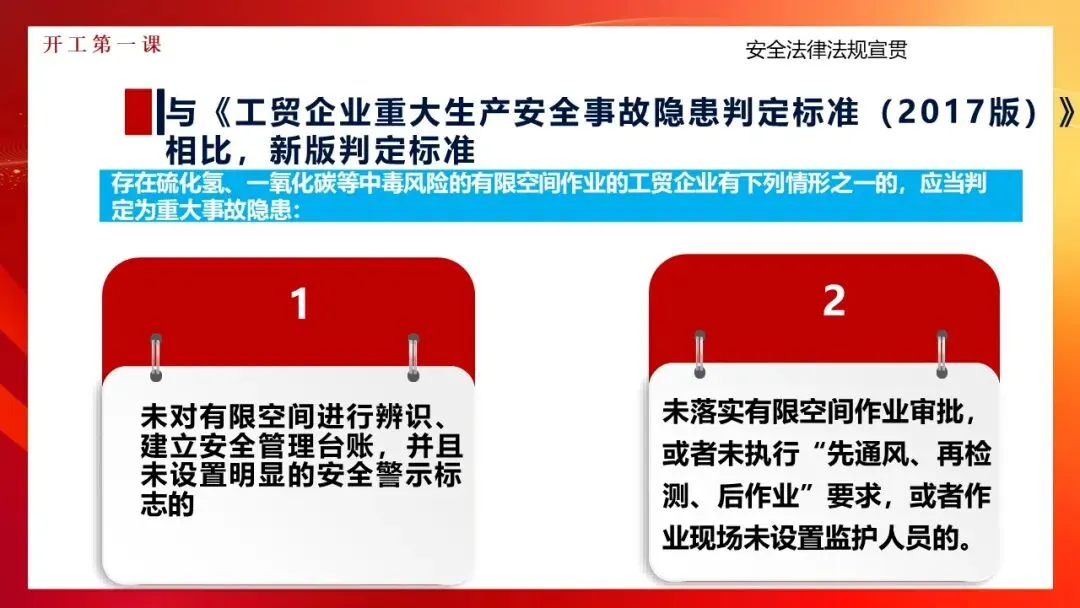 开工第一课

安全法律法规宣贯

与《工贸企业重大生产安全事故隐患判定标准（2017版）》相比，新版判定标准

存在硫化氢、一氧化碳等中毒风险的有限空间作业的工贸企业有下列情形之一的，应当判定为重大事故隐患：

1

未对有限空间进行辨识、建立安全管理台账，并且未设置明显的安全警示标志的

2

未落实有限空间作业审批，或者未执行“先通风、再检测、后作业”要求，或者作业现场未设置监护人员的。